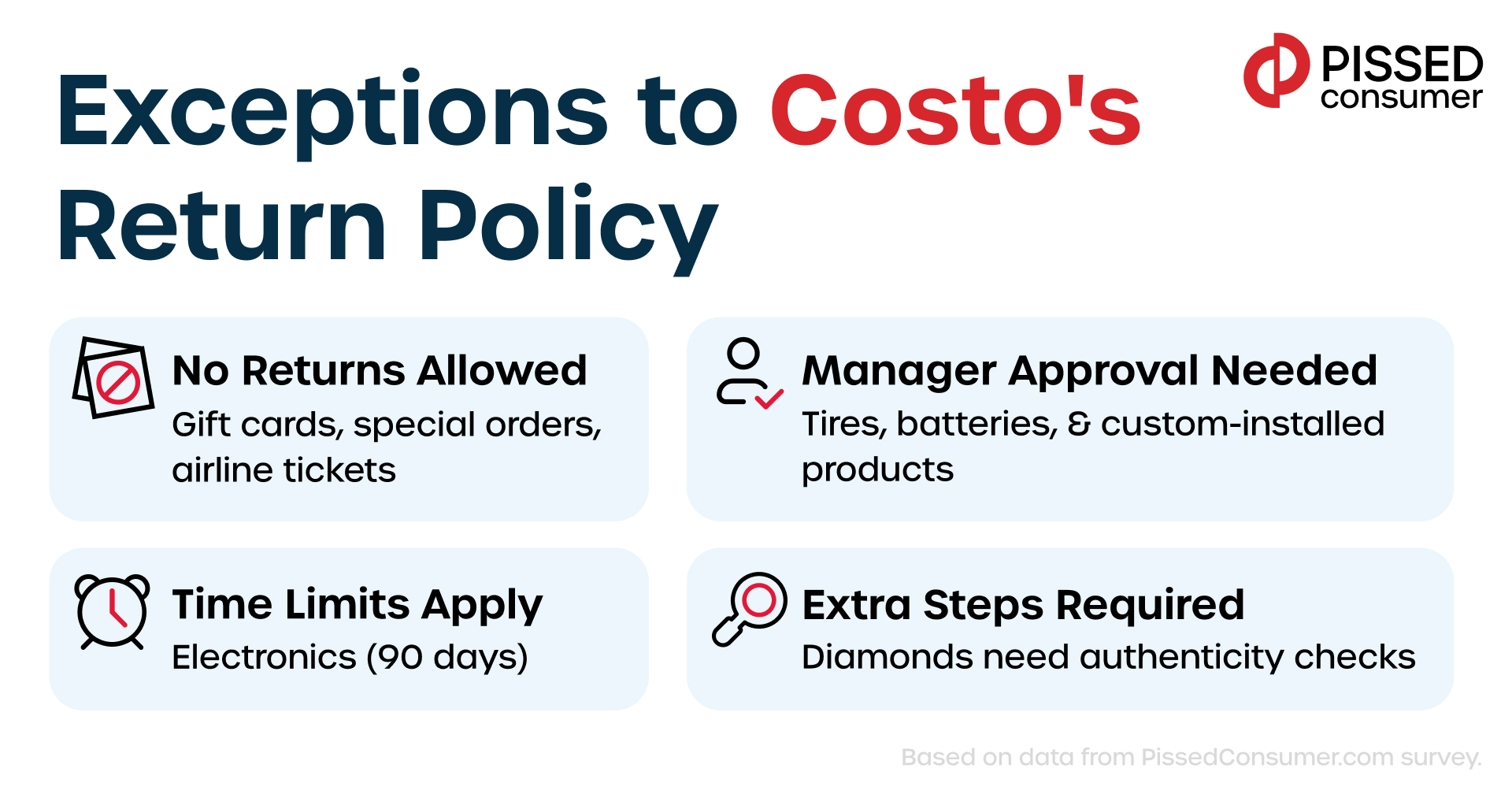 Exceptions to Costo's Return Policy

PISSED consumer

No Returns Allowed
Gift cards, special orders, airline tickets

Manager Approval Needed
Tires, batteries, & custom-installed products

Time Limits Apply
Electronics (90 days)

Extra Steps Required
Diamonds need authenticity checks

Based on data from PissedConsumer.com survey.